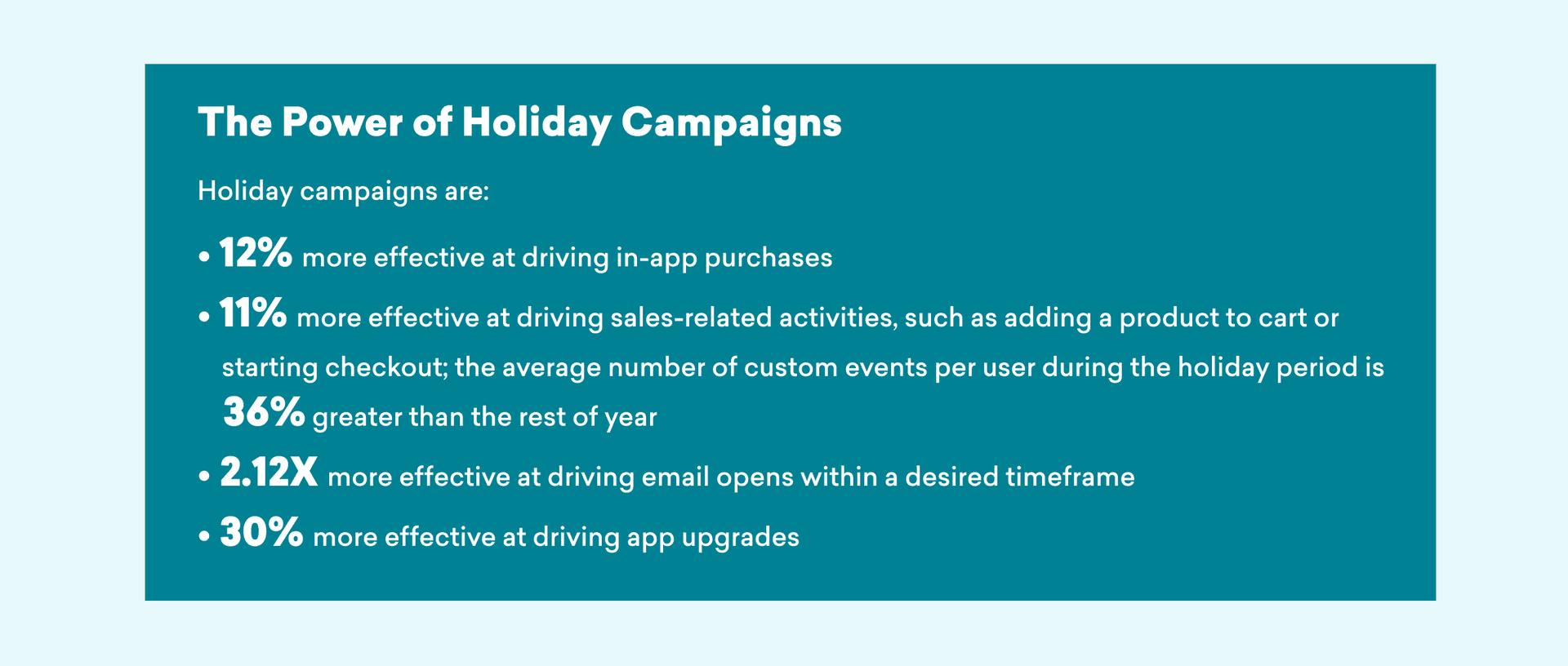 The Power of Holiday Campaigns

Holiday campaigns are:

• 12% more effective at driving in-app purchases
• 11% more effective at driving sales-related activities, such as adding a product to cart or starting checkout; the average number of custom events per user during the holiday period is 36% greater than the rest of year
• 2.12X more effective at driving email opens within a desired timeframe
• 30% more effective at driving app upgrades